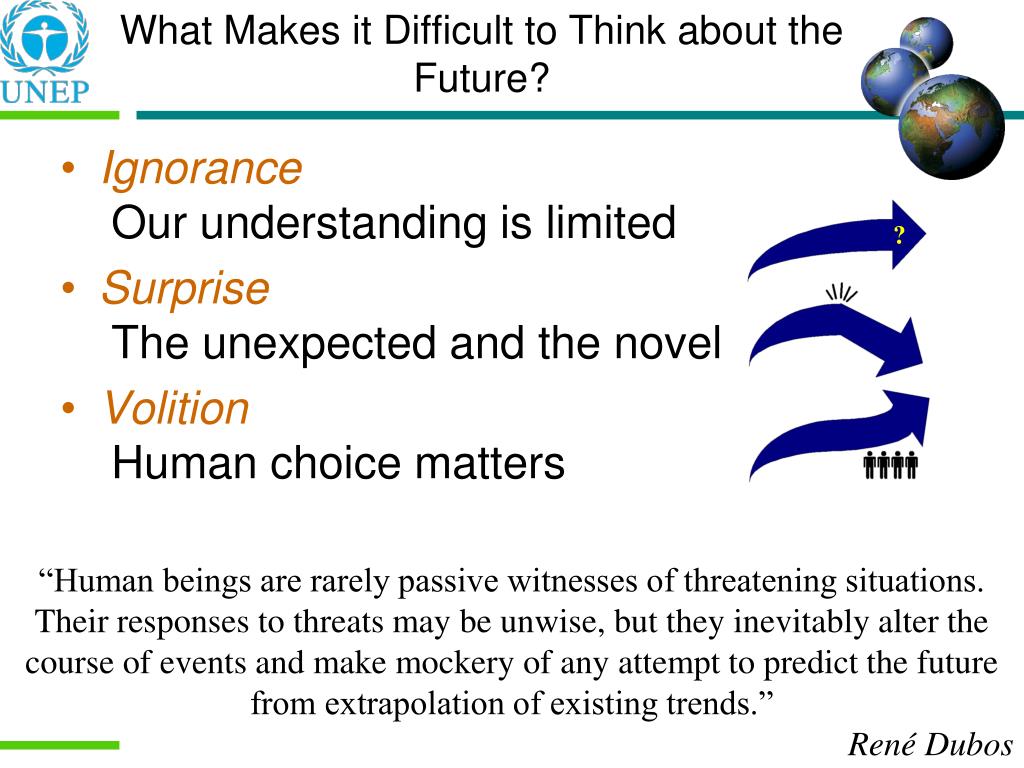 UNEP

What Makes it Difficult to Think about the Future?

• Ignorance
Our understanding is limited

?

• Surprise
The unexpected and the novel

• Volition
Human choice matters

“Human beings are rarely passive witnesses of threatening situations. Their responses to threats may be unwise, but they inevitably alter the course of events and make mockery of any attempt to predict the future from extrapolation of existing trends.”

René Dubos